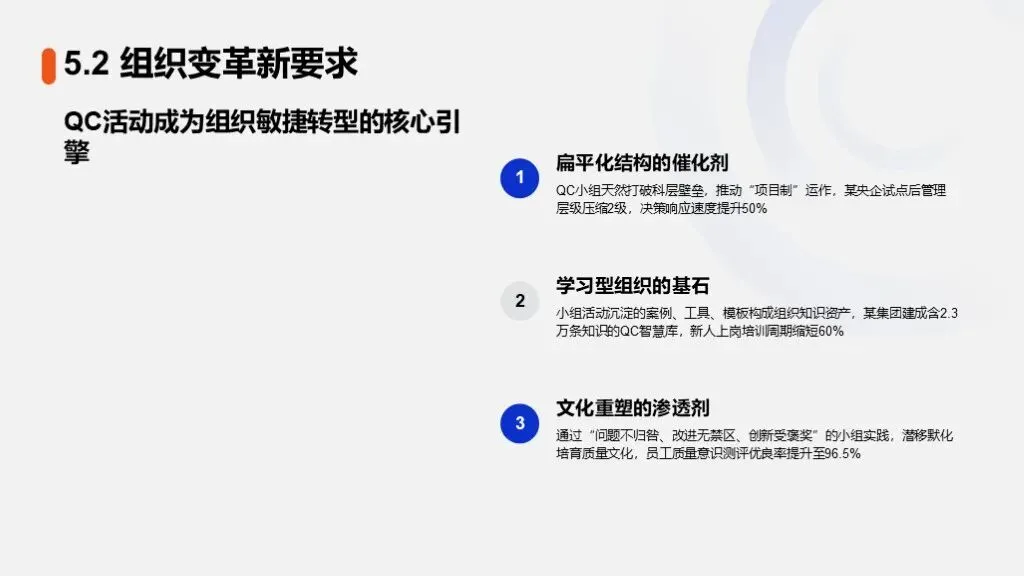 5.2 组织变革新要求

QC活动成为组织敏捷转型的核心引擎

1

扁平化结构的催化剂

QC小组天然打破科层壁垒，推动“项目制”运作，某央企试点后管理层级压缩2级，决策响应速度提升50%

2

学习型组织的基石

小组活动沉淀的案例、工具、模板构成组织知识资产，某集团建成含2.3万条知识的QC智慧库，新人上岗培训周期缩短60%

3

文化重塑的渗透剂

通过“问题不归咎、改进无禁区、创新受褒奖”的小组实践，潜移默化培育质量文化，员工质量意识测评优良率提升至96.5%